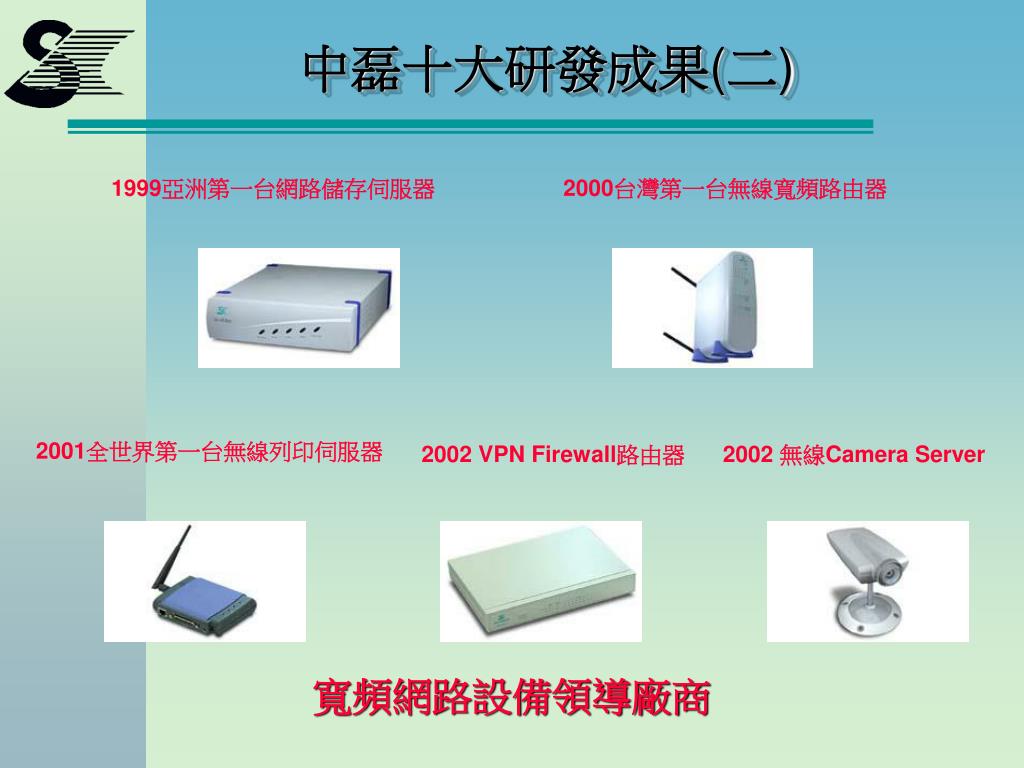 中磊十大研發成果(二)

1999亞洲第一台網路儲存伺服器

2000台灣第一台無線寬頻路由器

2001全世界第一台無線列印伺服器

2002 VPN Firewall路由器

2002 無線Camera Server

寬頻網路設備領導廠商